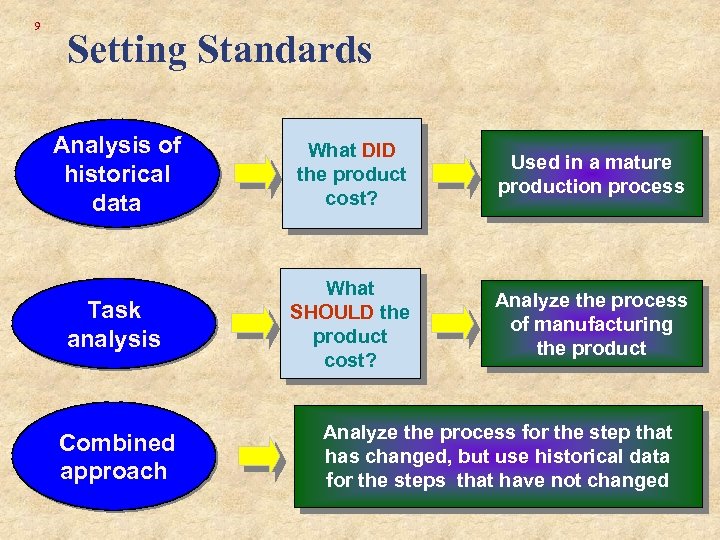 9

Setting Standards

Analysis of historical data

What DID the product cost?

Used in a mature production process

Task analysis

What SHOULD the product cost?

Analyze the process of manufacturing the product

Combined approach

Analyze the process for the step that has changed, but use historical data for the steps that have not changed